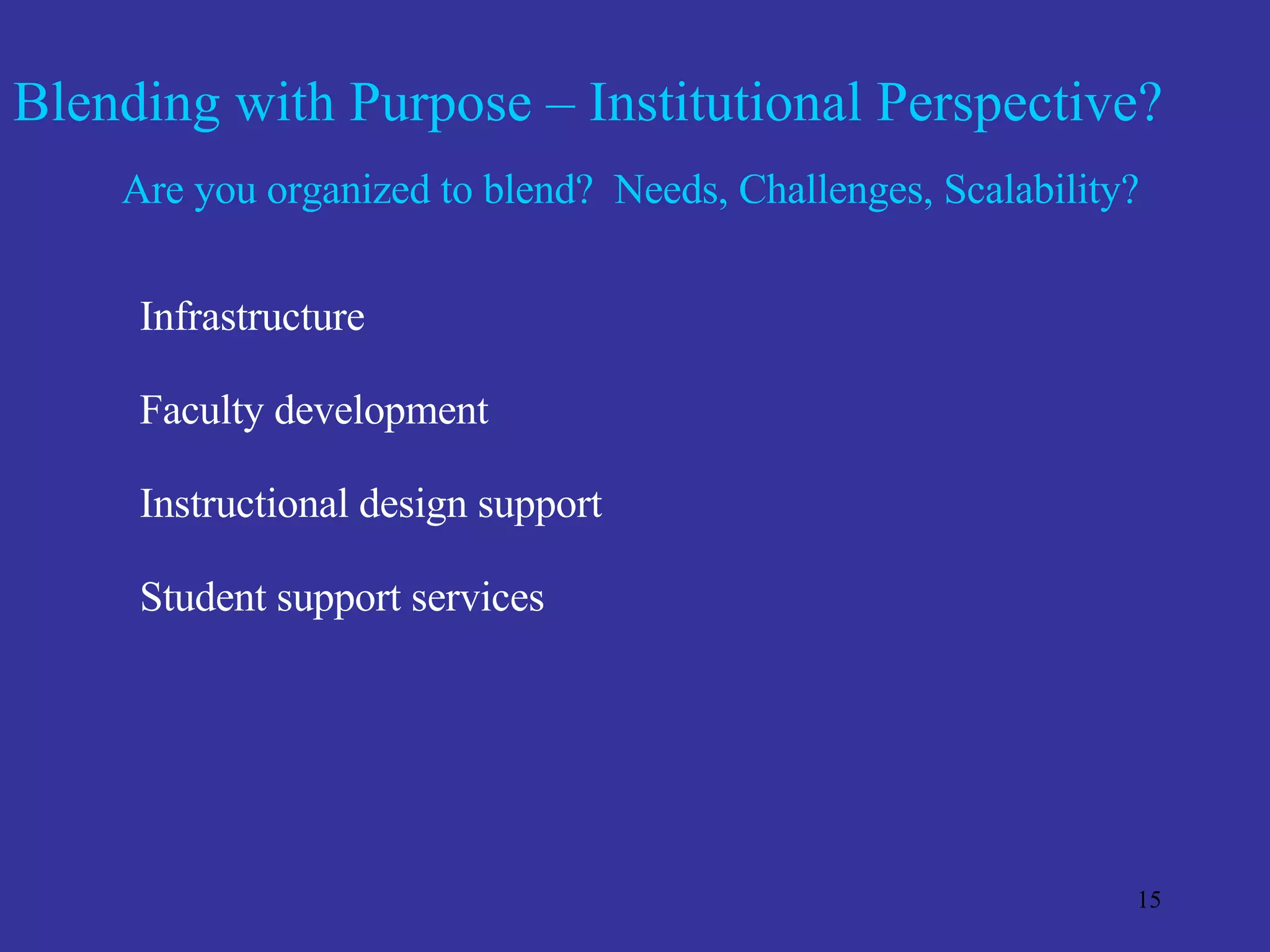 Blending with Purpose – Institutional Perspective?

Are you organized to blend? Needs, Challenges, Scalability?

Infrastructure

Faculty development

Instructional design support

Student support services

15